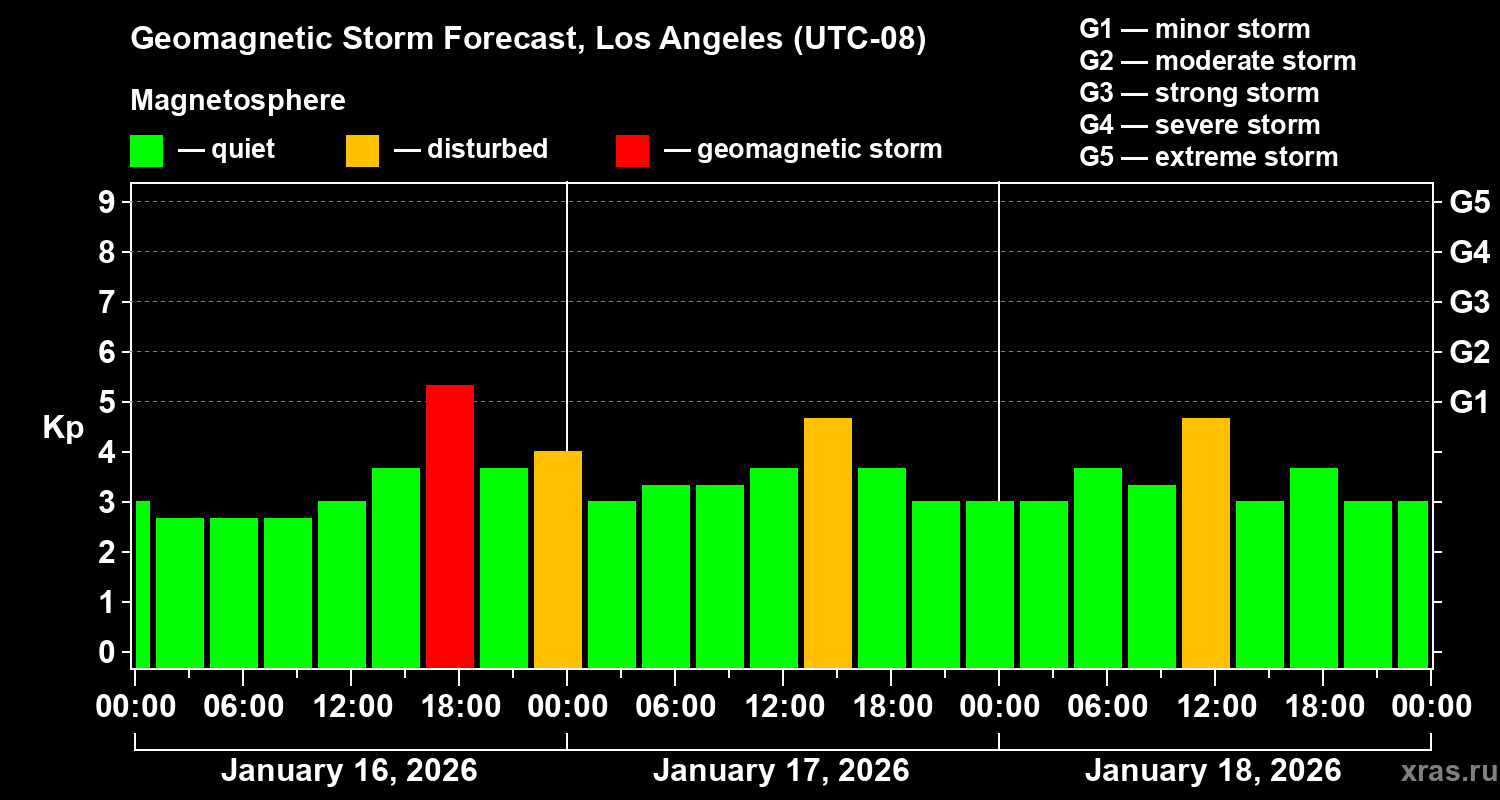 Geomagnetic Storm Forecast, Los Angeles (UTC-08)

Magnetosphere

— quiet — disturbed — geomagnetic storm

G1 — minor storm
G2 — moderate storm
G3 — strong storm
G4 — severe storm
G5 — extreme storm

Kp

9
8
7
6
5
4
3
2
1
0

G5
G4
G3
G2
G1

00:00 06:00 12:00 18:00 00:00 06:00 12:00 18:00 00:00 06:00 12:00 18:00 00:00

January 16, 2026 January 17, 2026 January 18, 2026

xras.ru